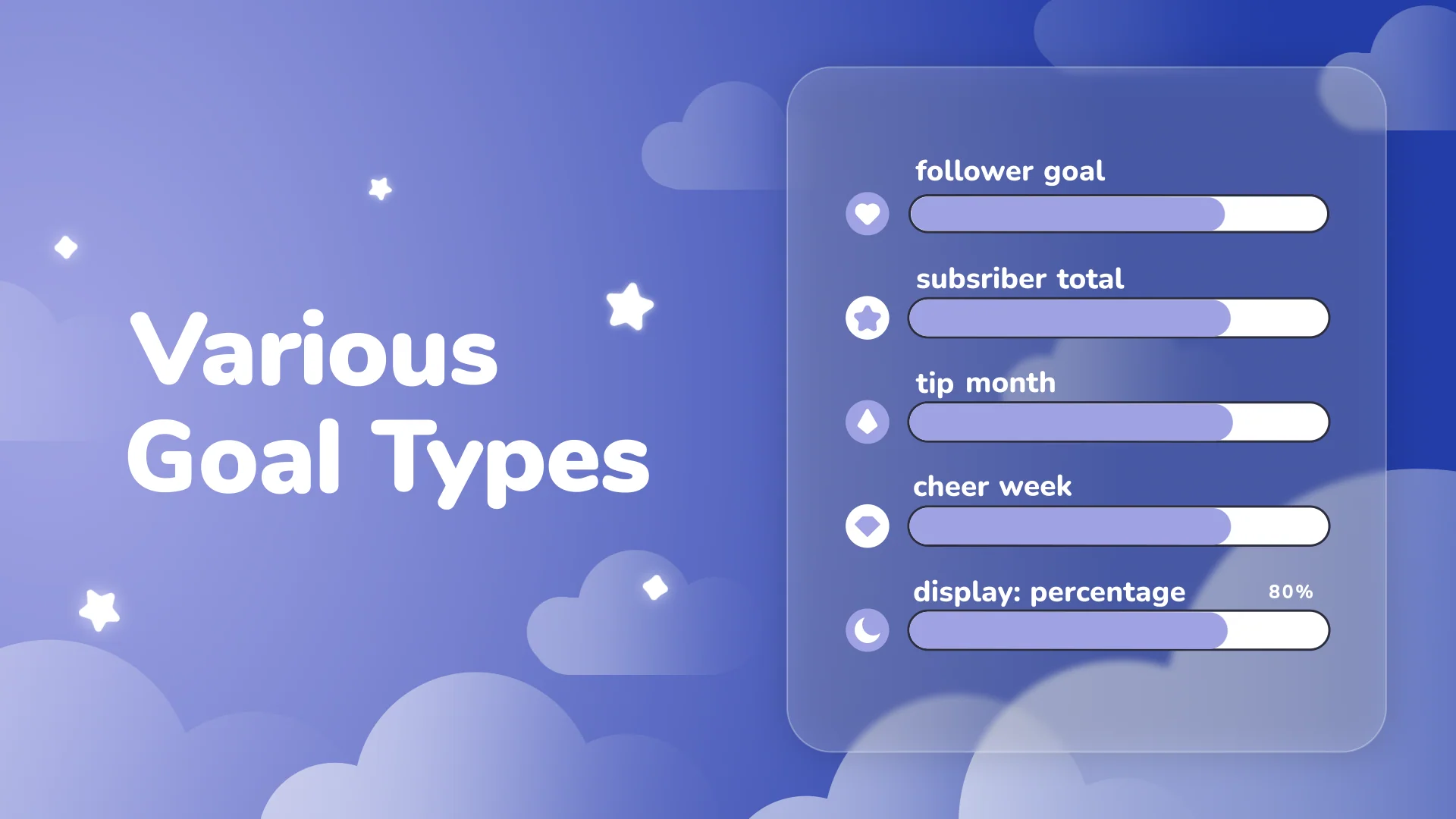 Various Goal Types

follower goal

subsriber total

tip month

cheer week

display: percentage 80%